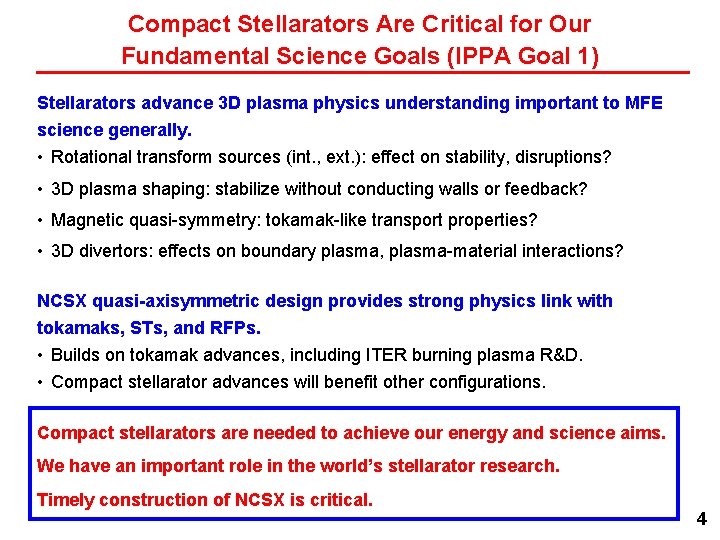 Compact Stellarators Are Critical for Our Fundamental Science Goals (IPPA Goal 1)

Stellarators advance 3D plasma physics understanding important to MFE science generally.

• Rotational transform sources (int., ext.): effect on stability, disruptions?

• 3D plasma shaping: stabilize without conducting walls or feedback?

• Magnetic quasi-symmetry: tokamak-like transport properties?

• 3D divertors: effects on boundary plasma, plasma-material interactions?

NCSX quasi-axisymmetric design provides strong physics link with tokamaks, STs, and RFPs.

• Builds on tokamak advances, including ITER burning plasma R&D.

• Compact stellarator advances will benefit other configurations.

Compact stellarators are needed to achieve our energy and science aims.

We have an important role in the world's stellarator research.

Timely construction of NCSX is critical.

4